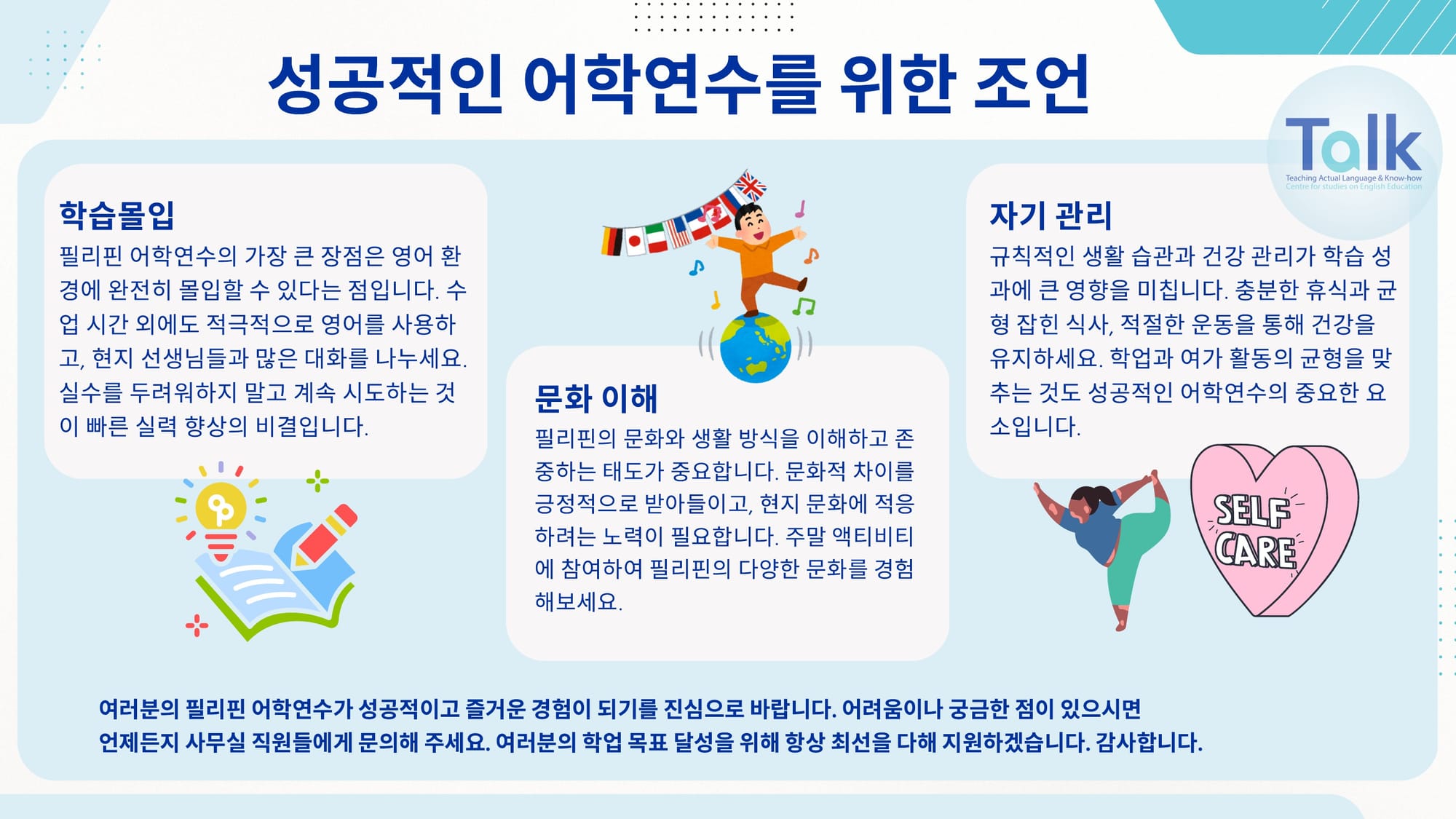 성공적인 어학연수를 위한 조언

Talk
Teaching Actual Language & Know-how
Centre for studies on English Education

학습몰입
필리핀 어학연수의 가장 큰 장점은 영어 환경에 완전히 몰입할 수 있다는 점입니다. 수업 시간 외에도 적극적으로 영어를 사용하고, 현지 선생님들과 많은 대화를 나누세요. 실수를 두려워하지 말고 계속 시도하는 것이 빠른 실력 향상의 비결입니다.

문화 이해
필리핀의 문화와 생활 방식을 이해하고 존중하는 태도가 중요합니다. 문화적 차이를 긍정적으로 받아들이고, 현지 문화에 적응하려는 노력이 필요합니다. 주말 액티비티에 참여하여 필리핀의 다양한 문화를 경험해보세요.

자기 관리
규칙적인 생활 습관과 건강 관리가 학습 성과에 큰 영향을 미칩니다. 충분한 휴식과 균형 잡힌 식사, 적절한 운동을 통해 건강을 유지하세요. 학업과 여가 활동의 균형을 맞추는 것도 성공적인 어학연수의 중요한 요소입니다.

SELF CARE

여러분의 필리핀 어학연수가 성공적이고 즐거운 경험이 되기를 진심으로 바랍니다. 어려움이나 궁금한 점이 있으시면 언제든지 사무실 직원들에게 문의해 주세요. 여러분의 학업 목표 달성을 위해 항상 최선을 다해 지원하겠습니다. 감사합니다.